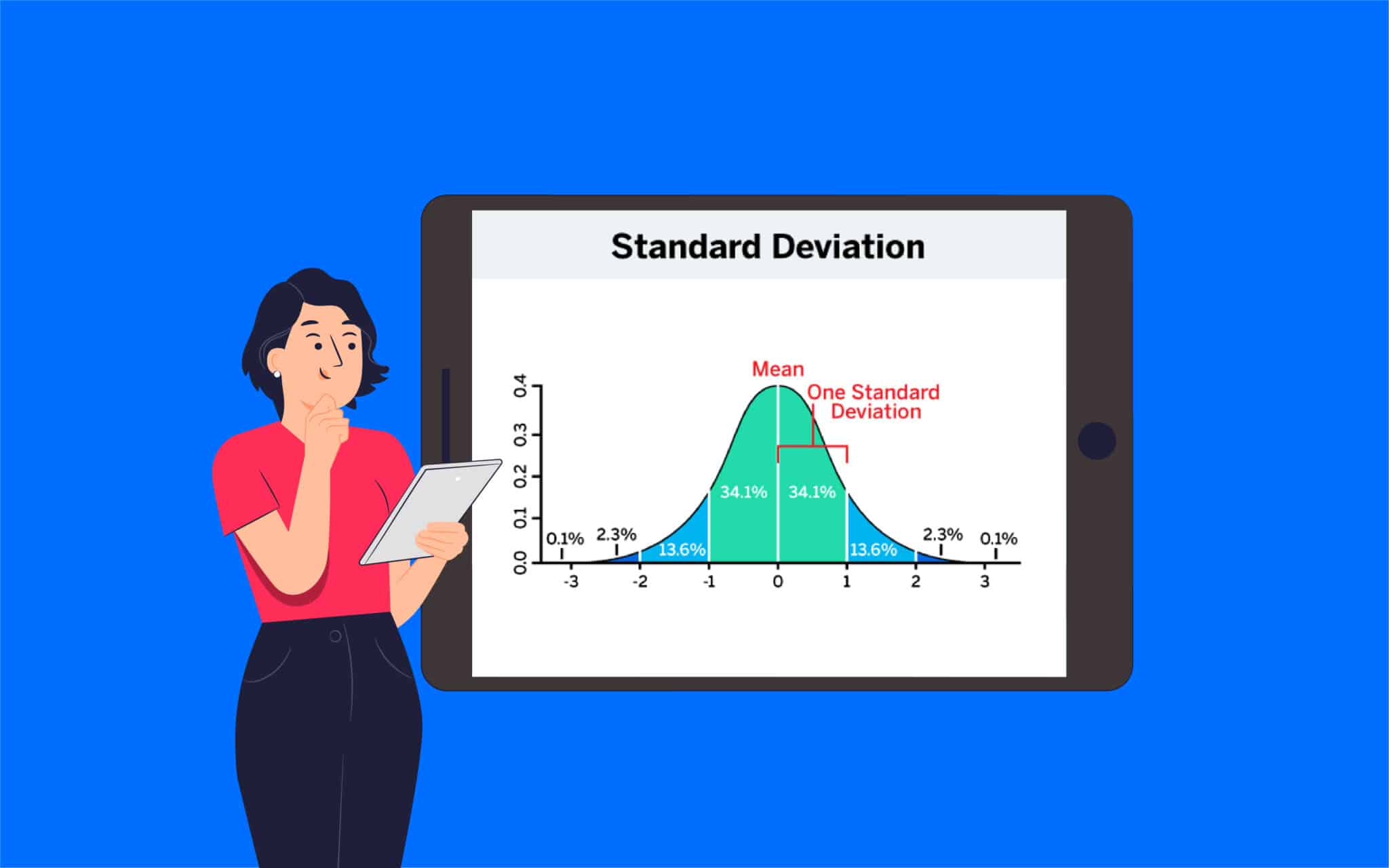 Standard Deviation

Mean

One Standard Deviation

0.4
0.3
0.2
0.1
0.0

0.1% 2.3% 13.6% 34.1% 34.1% 13.6% 2.3% 0.1%

-3 -2 -1 0 1 2 3